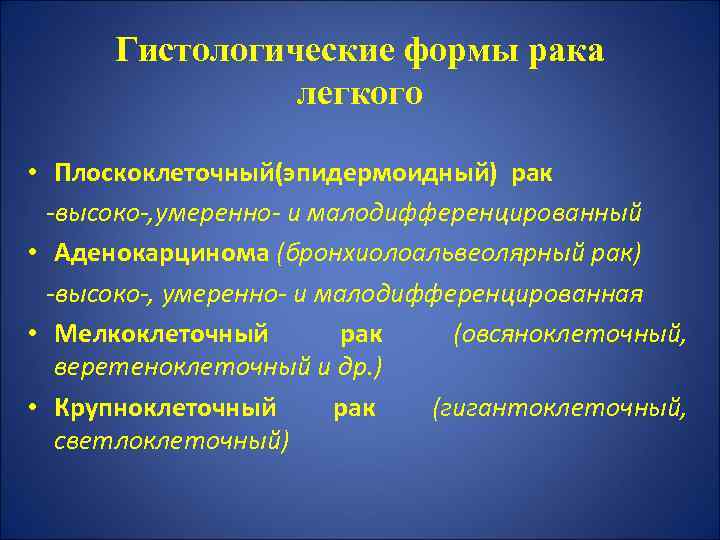 Гистологические формы рака легкого

• Плоскоклеточный(эпидермоидный) рак
-высоко-,умеренно- и малодифференцированный
• Аденокарцинома (бронхиолоальвеолярный рак)
-высоко-, умеренно- и малодифференцированная
• Мелкоклеточный рак (овсяноклеточный, веретеноклеточный и др.)
• Крупноклеточный рак (гигантоклеточный, светлоклеточный)